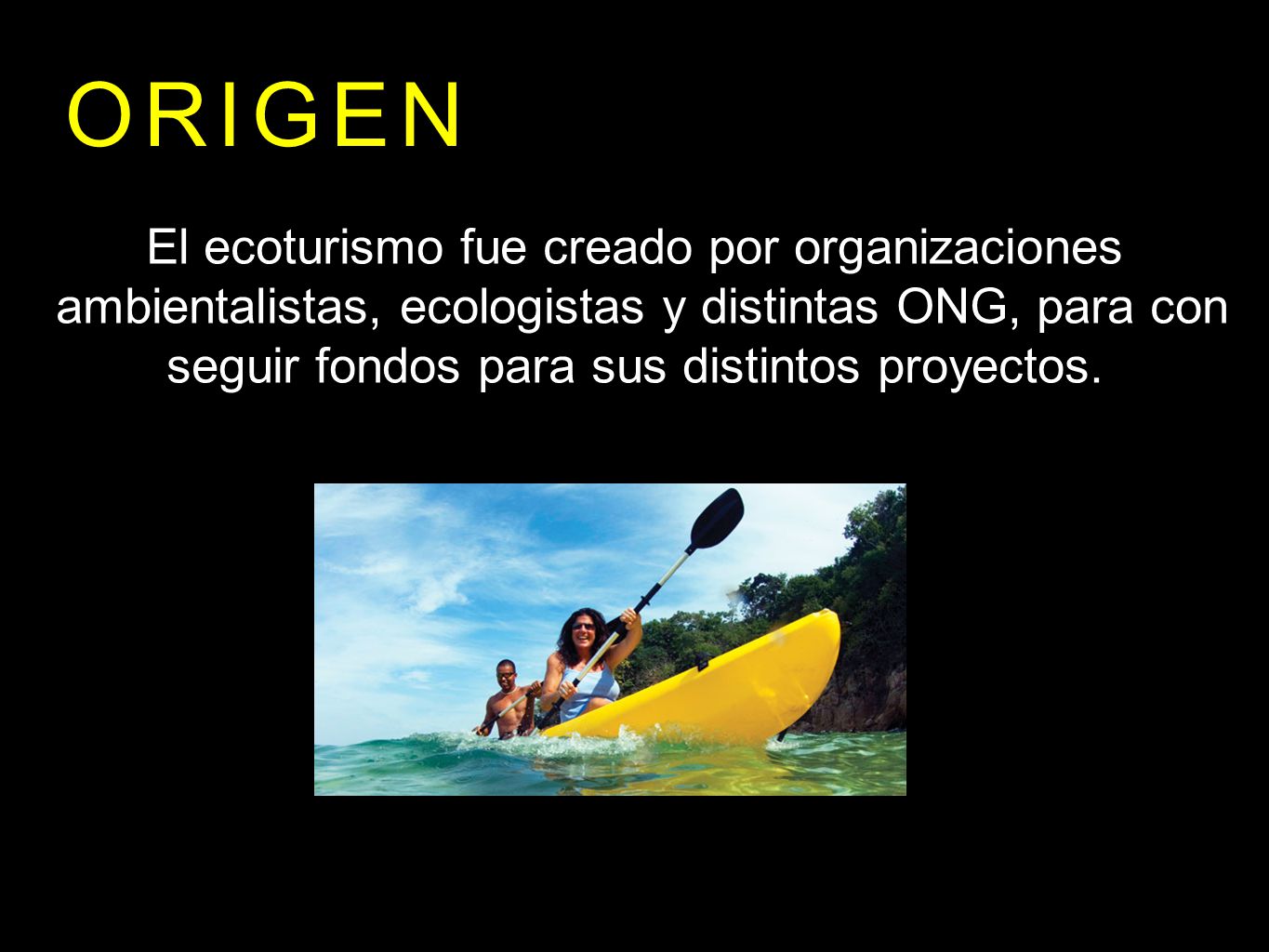 ORIGEN

El ecoturismo fue creado por organizaciones ambientalistas, ecologistas y distintas ONG, para con seguir fondos para sus distintos proyectos.